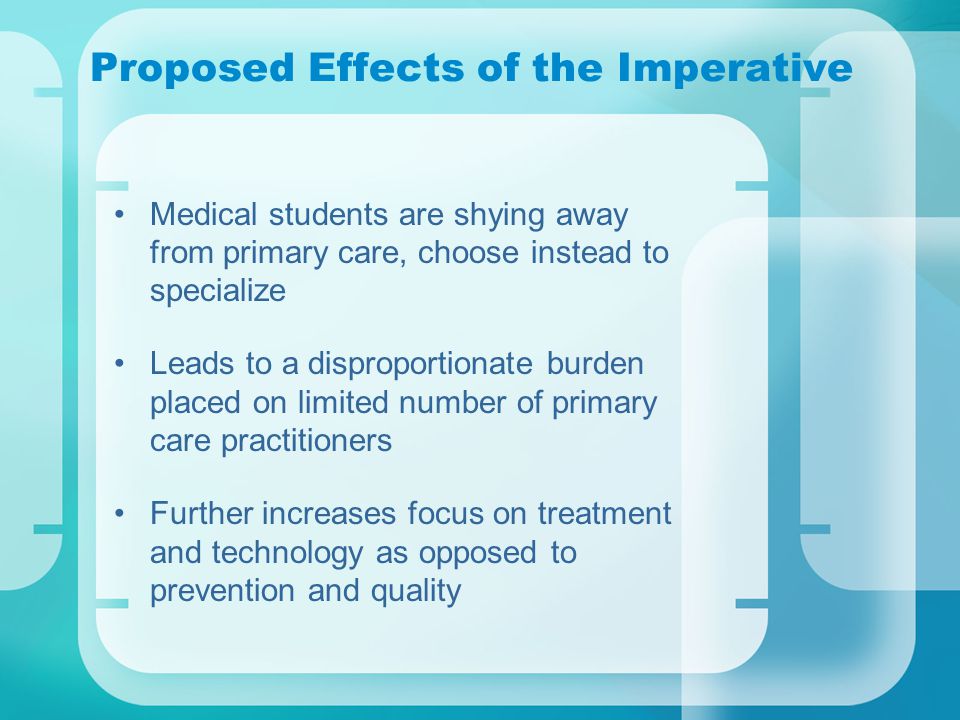 Proposed Effects of the Imperative

• Medical students are shying away from primary care, choose instead to specialize

• Leads to a disproportionate burden placed on limited number of primary care practitioners

• Further increases focus on treatment and technology as opposed to prevention and quality